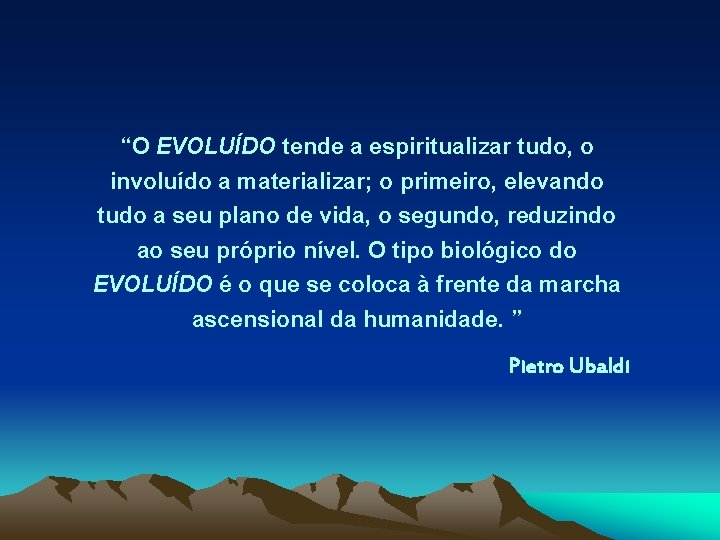 “O EVOLUÍDO tende a espiritualizar tudo, o involuído a materializar; o primeiro, elevando tudo a seu plano de vida, o segundo, reduzindo ao seu próprio nível. O tipo biológico do EVOLUÍDO é o que se coloca à frente da marcha ascensional da humanidade. ”

Pietro Ubaldi